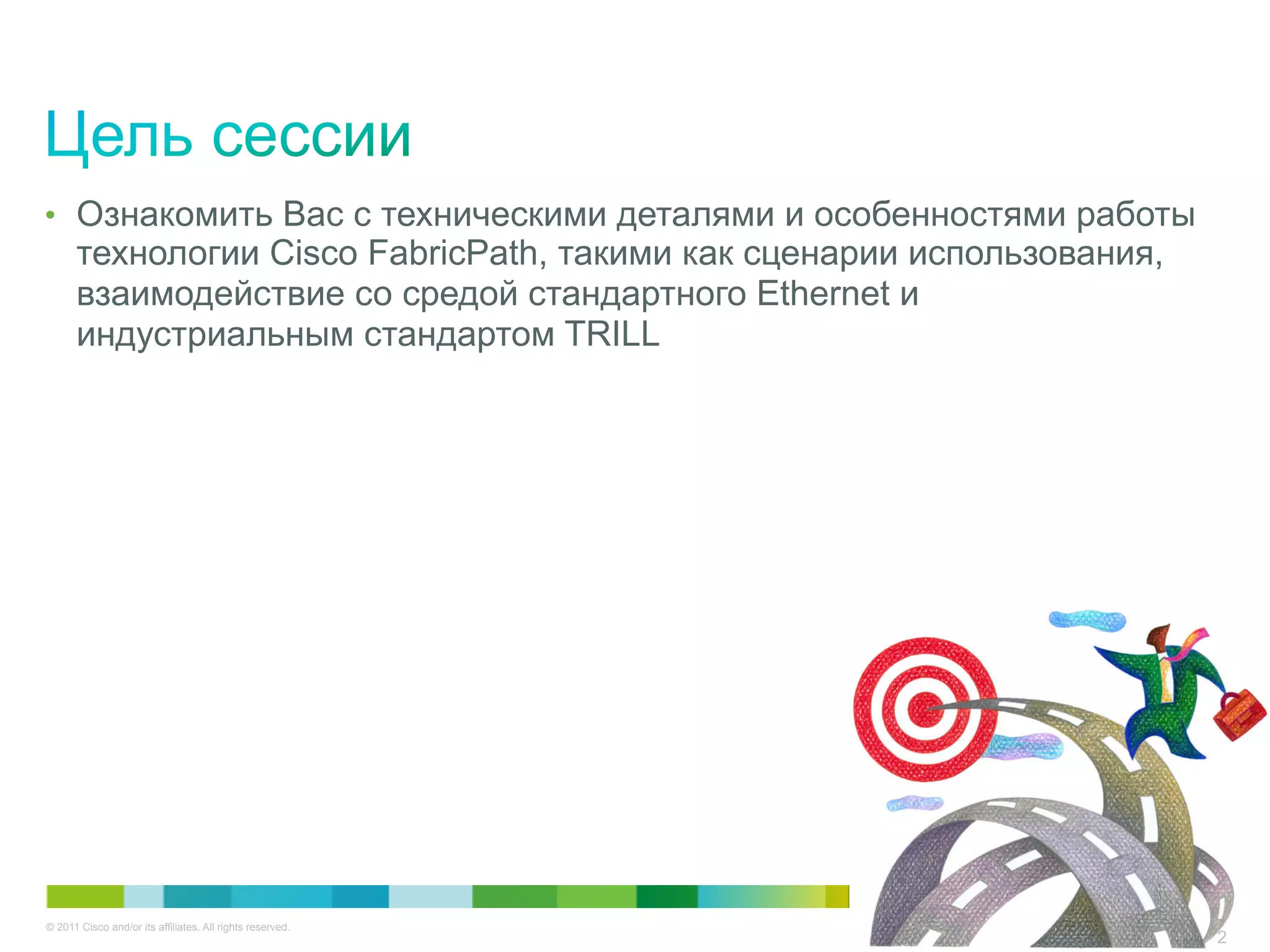 Цель сессии

• Ознакомить Вас с техническими деталями и особенностями работы технологии Cisco FabricPath, такими как сценарии использования, взаимодействие со средой стандартного Ethernet и индустриальным стандартом TRILL

© 2011 Cisco and/or its affiliates. All rights reserved.

2